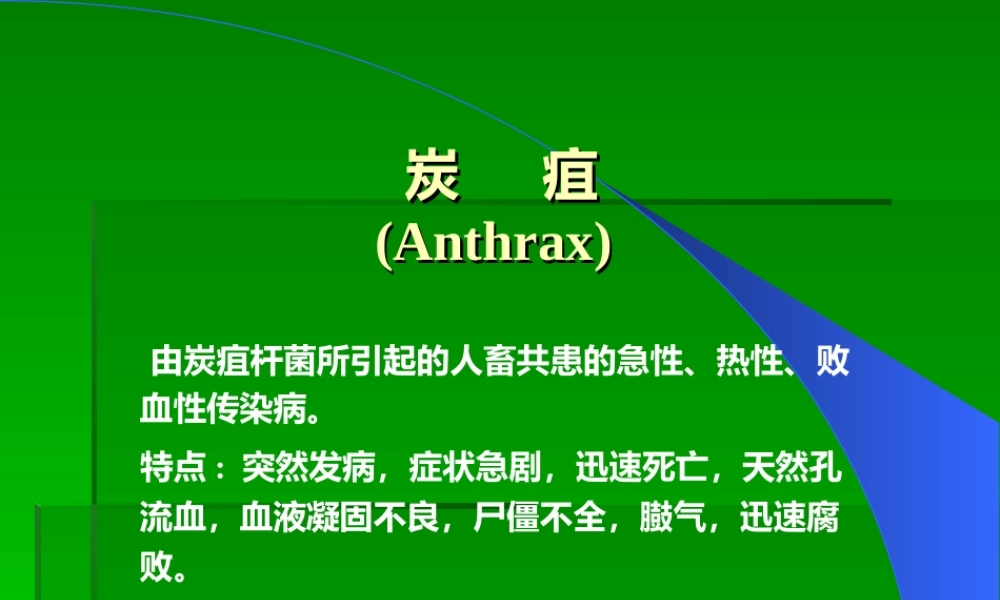 炭　疽
(Anthrax)

由炭疽杆菌所引起的人畜共患的急性、热性、败血性传染病。

特点：突然发病，症状急剧，迅速死亡，天然孔流血，血液凝固不良，尸僵不全，臌气，迅速腐败。